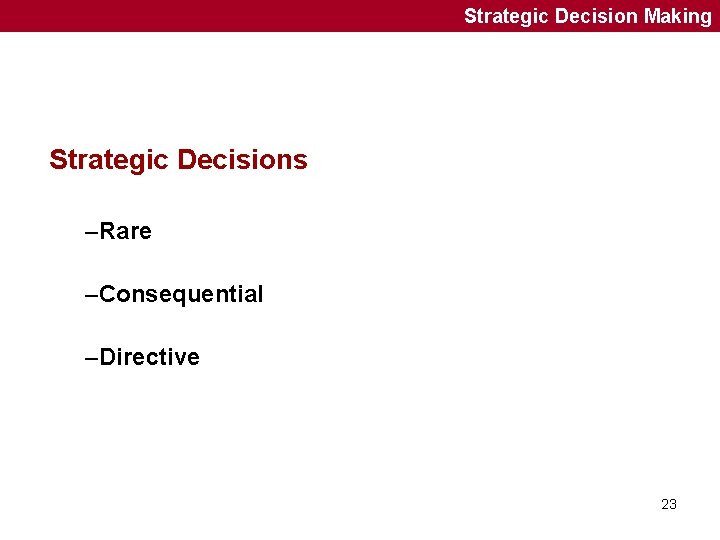 Strategic Decision Making

Strategic Decisions

–Rare

–Consequential

–Directive

23